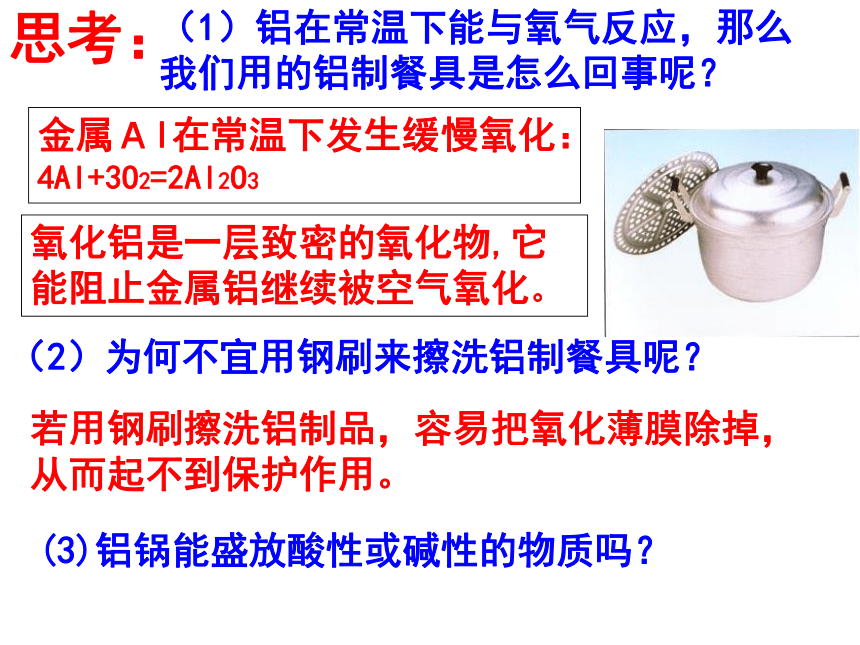 思考：（1）铝在常温下能与氧气反应，那么我们用的铝制餐具是怎么回事呢？

金属Al在常温下发生缓慢氧化：
$4Al+3O_2=2Al_2O_3$

氧化铝是一层致密的氧化物,它能阻止金属铝继续被空气氧化。

（2）为何不宜用钢刷来擦洗铝制餐具呢？

若用钢刷擦洗铝制品，容易把氧化薄膜除掉，从而起不到保护作用。

(3)铝锅能盛放酸性或碱性的物质吗？